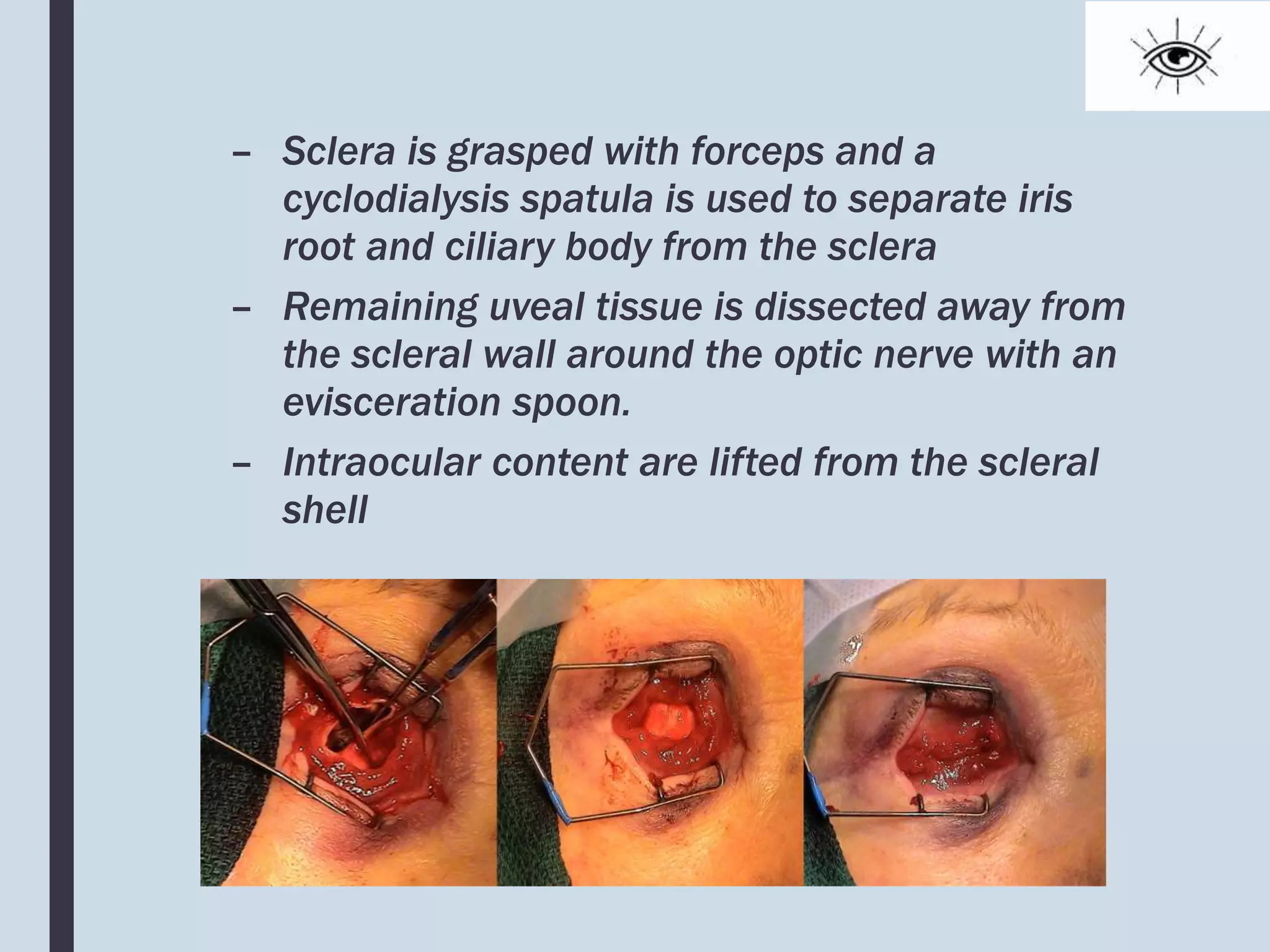 – Sclera is grasped with forceps and a cyclodialysis spatula is used to separate iris root and ciliary body from the sclera

– Remaining uveal tissue is dissected away from the scleral wall around the optic nerve with an evisceration spoon.

– Intraocular content are lifted from the scleral shell